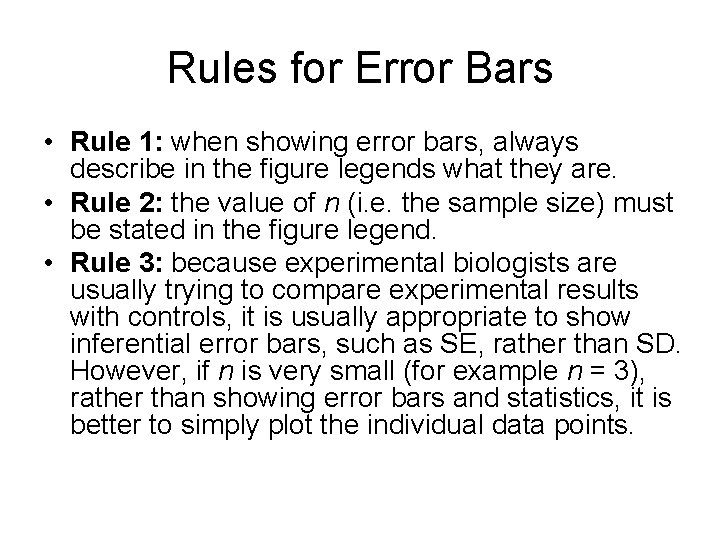 Rules for Error Bars

• Rule 1: when showing error bars, always describe in the figure legends what they are.
• Rule 2: the value of $n$ (i.e. the sample size) must be stated in the figure legend.
• Rule 3: because experimental biologists are usually trying to compare experimental results with controls, it is usually appropriate to show inferential error bars, such as SE, rather than SD. However, if $n$ is very small (for example $n = 3$), rather than showing error bars and statistics, it is better to simply plot the individual data points.